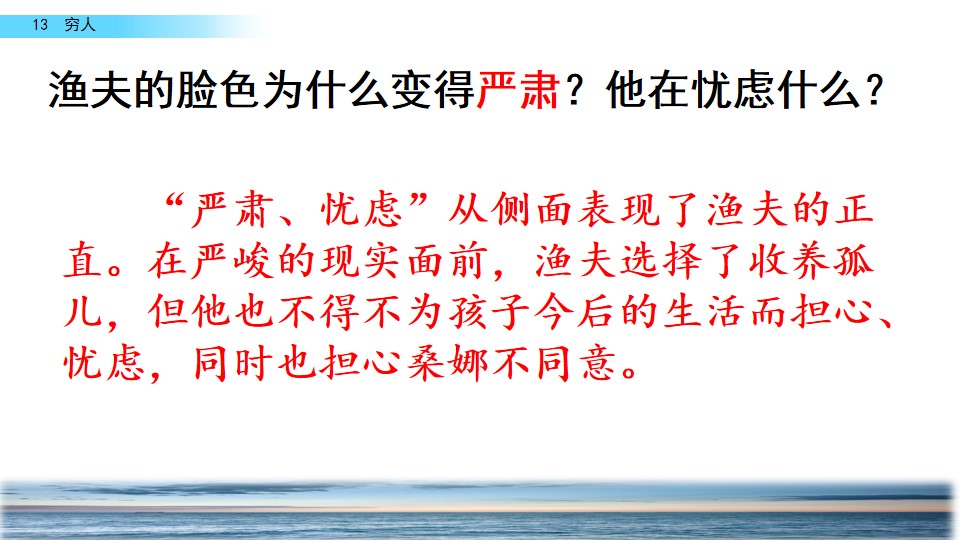 13 穷人

渔夫的脸色为什么变得严肃？他在忧虑什么？

“严肃、忧虑”从侧面表现了渔夫的正直。在严峻的现实面前，渔夫选择了收养孤儿，但他也不得不为孩子今后的生活而担心、忧虑，同时也担心桑娜不同意。